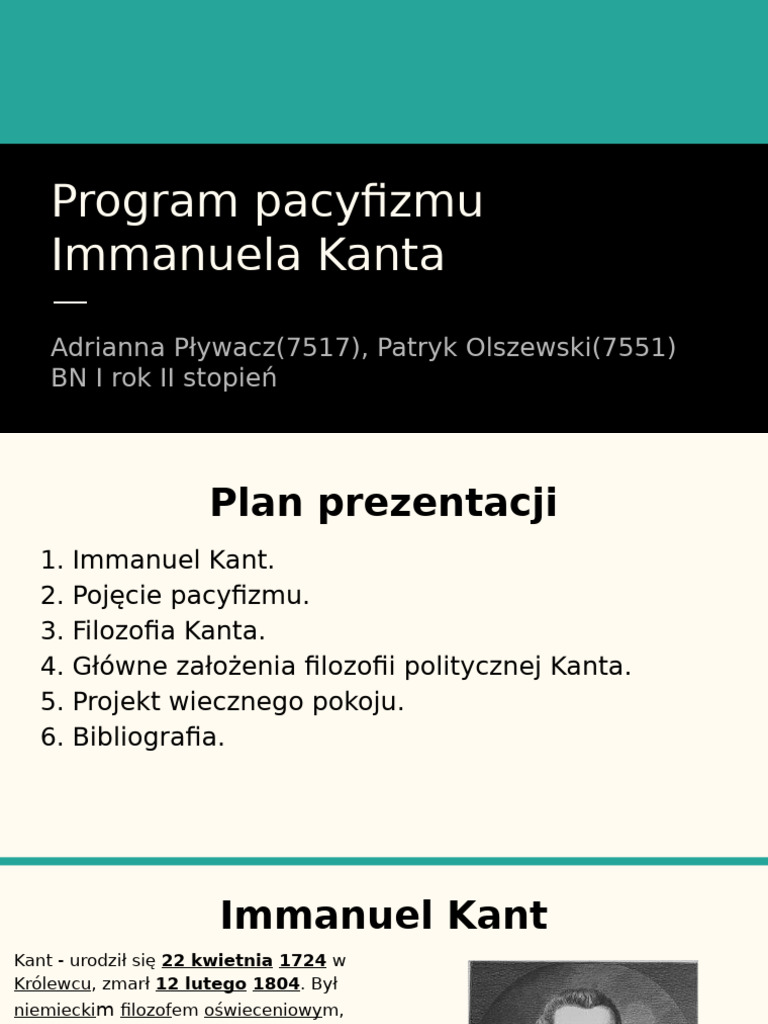 Program pacyfizmu Immanuela Kanta

Adrianna Pływacz(7517), Patryk Olszewski(7551)
BN I rok II stopień

Plan prezentacji

1. Immanuel Kant.
2. Pojęcie pacyfizmu.
3. Filozofia Kanta.
4. Główne założenia filozofii politycznej Kanta.
5. Projekt wiecznego pokoju.
6. Bibliografia.

Immanuel Kant

Kant - urodził się 22 kwietnia 1724 w Królewcu, zmarł 12 lutego 1804. Był niemieckim filozofem oświeceniowym,